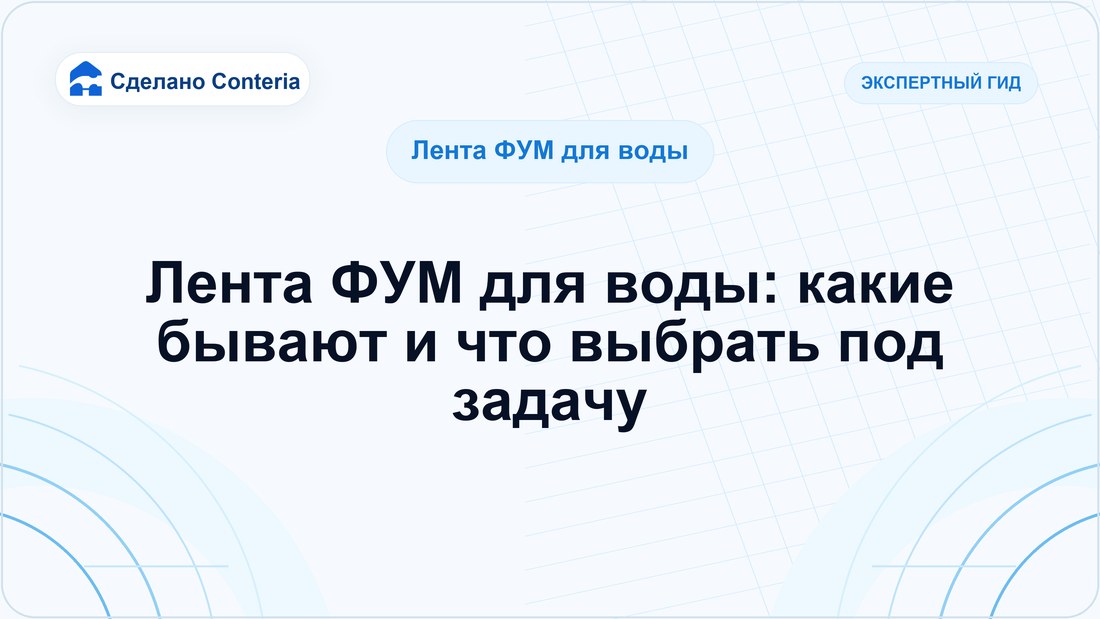 Сделано Conteria

ЭКСПЕРТНЫЙ ГИД

Лента ФУМ для воды

Лента ФУМ для воды: какие бывают и что выбрать под задачу